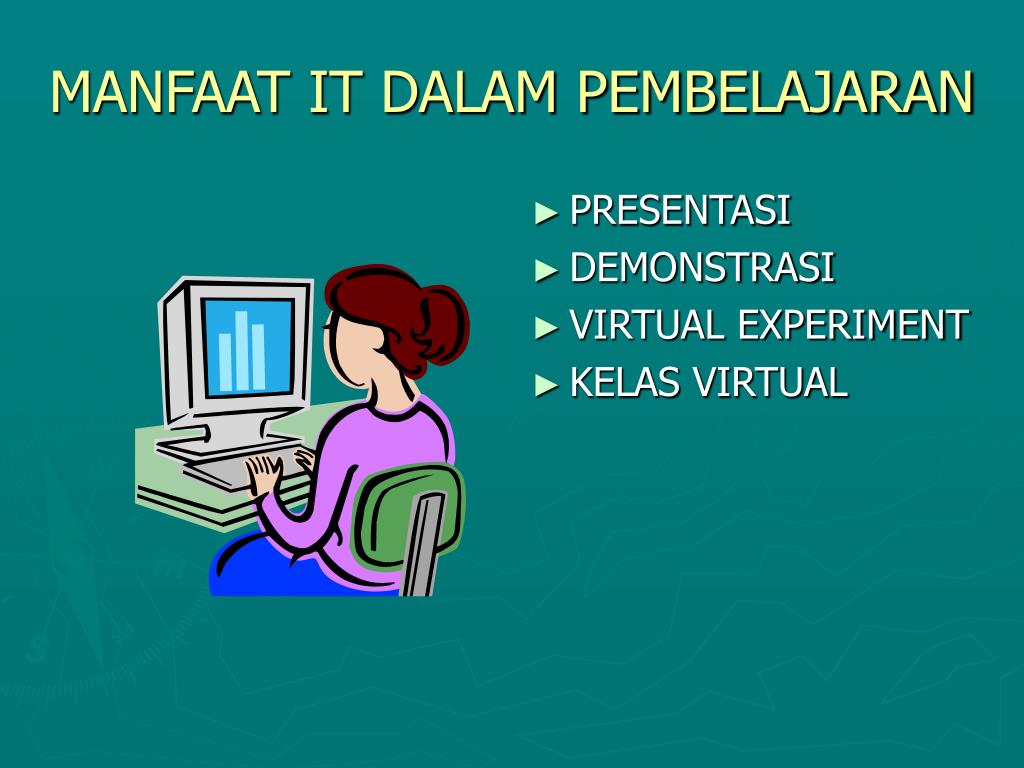 MANFAAT IT DALAM PEMBELAJARAN

► PRESENTASI
► DEMONSTRASI
► VIRTUAL EXPERIMENT
► KELAS VIRTUAL